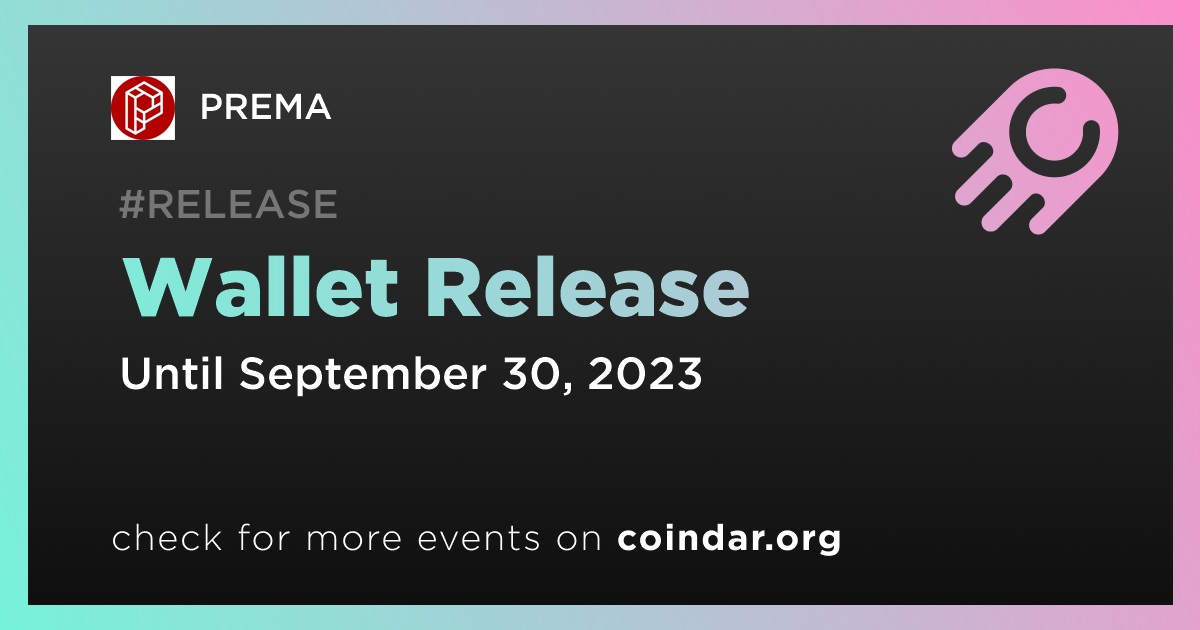 PREMA

#RELEASE

Wallet Release

Until September 30, 2023

check for more events on coindar.org